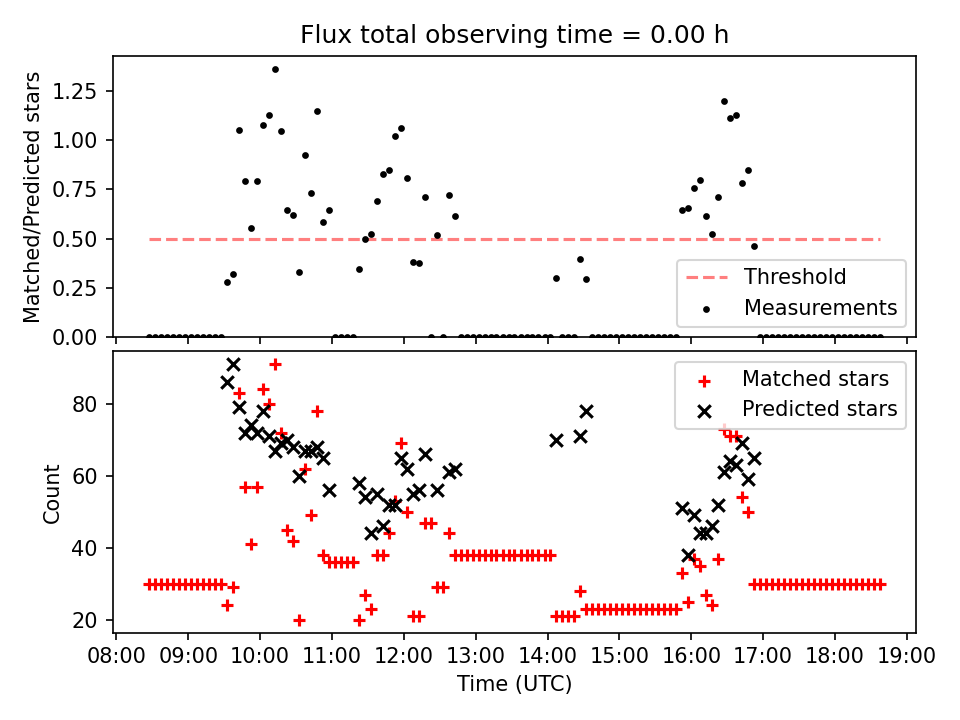 Flux total observing time = 0.00 h

Matched/Predicted stars

1.25
1.00
0.75
0.50
0.25
0.00

Threshold
Measurements

Count

80
60
40
20

Matched stars
Predicted stars

08:00 09:00 10:00 11:00 12:00 13:00 14:00 15:00 16:00 17:00 18:00 19:00

Time (UTC)